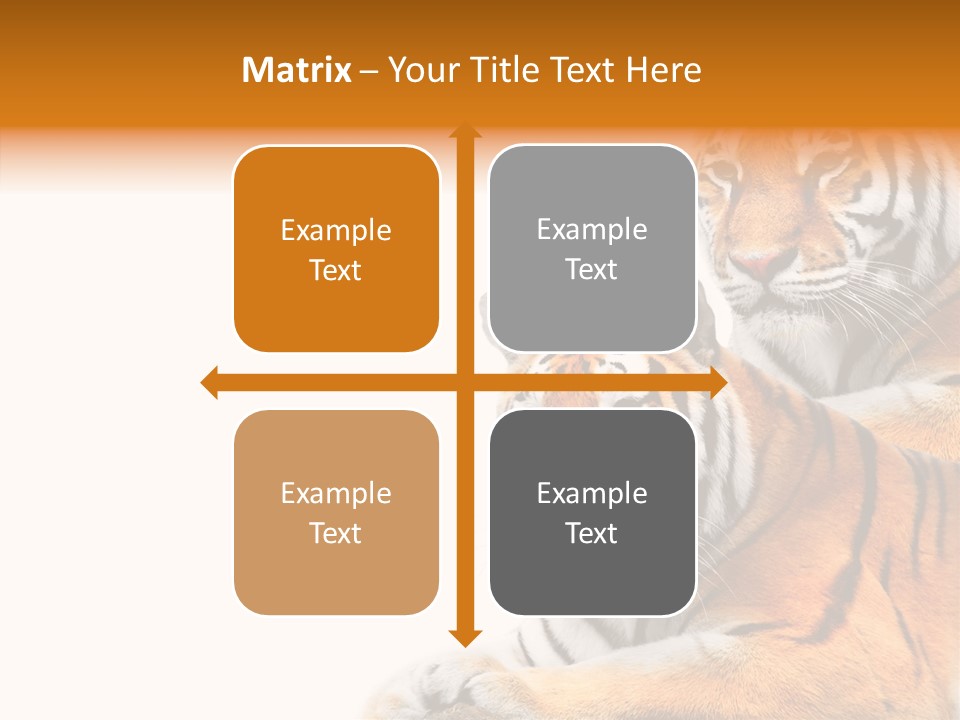 Matrix – Your Title Text Here

Example Text

Example Text

Example Text

Example Text